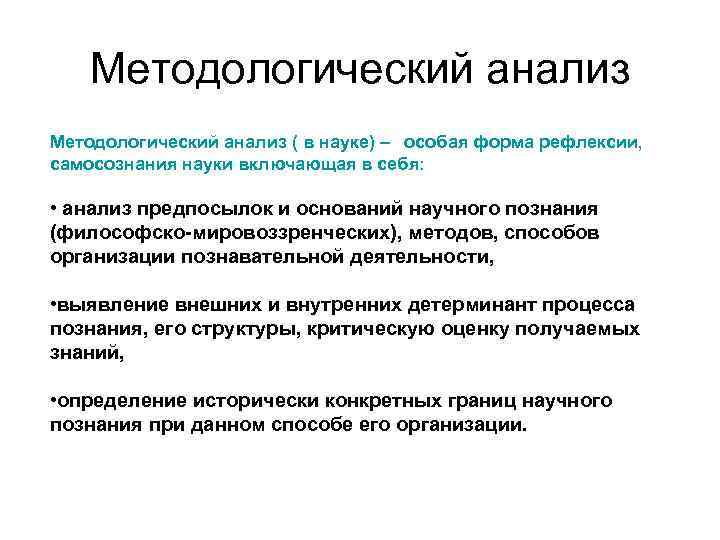 Методологический анализ

Методологический анализ ( в науке) – особая форма рефлексии, самосознания науки включающая в себя:

• анализ предпосылок и оснований научного познания (философско-мировоззренческих), методов, способов организации познавательной деятельности,

•выявление внешних и внутренних детерминант процесса познания, его структуры, критическую оценку получаемых знаний,

•определение исторически конкретных границ научного познания при данном способе его организации.